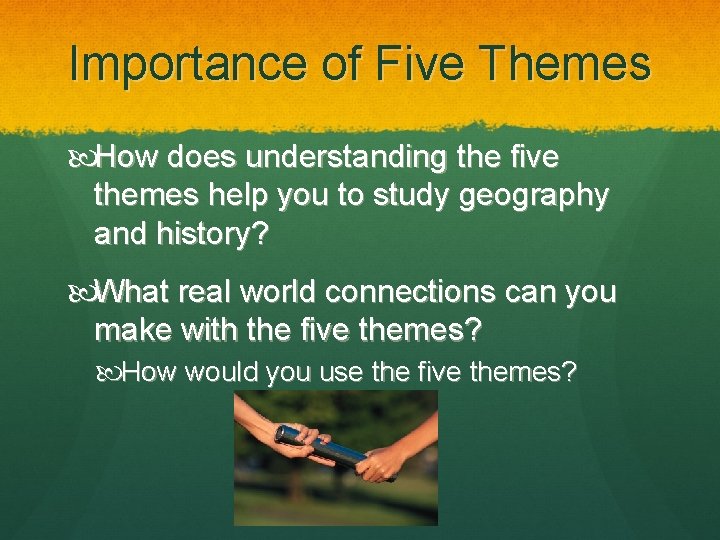 Importance of Five Themes

How does understanding the five themes help you to study geography and history?

What real world connections can you make with the five themes?

How would you use the five themes?